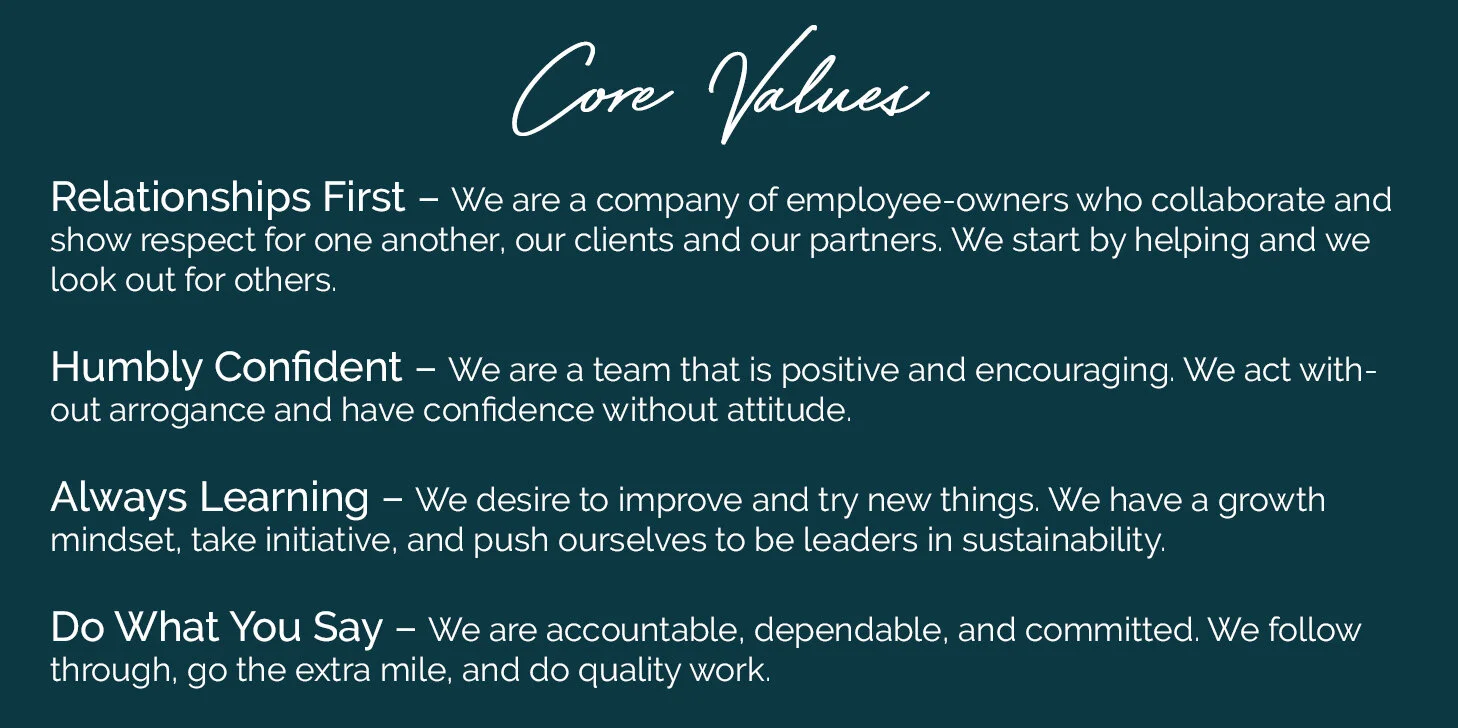 Core Values

Relationships First – We are a company of employee-owners who collaborate and show respect for one another, our clients and our partners. We start by helping and we look out for others.

Humbly Confident – We are a team that is positive and encouraging. We act without arrogance and have confidence without attitude.

Always Learning – We desire to improve and try new things. We have a growth mindset, take initiative, and push ourselves to be leaders in sustainability.

Do What You Say – We are accountable, dependable, and committed. We follow through, go the extra mile, and do quality work.